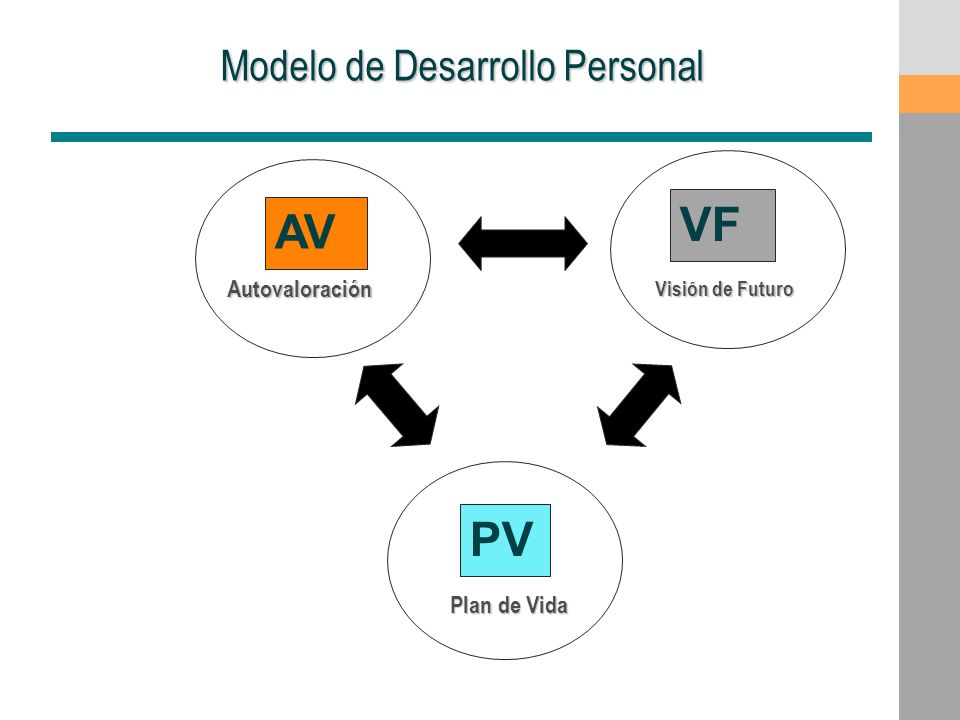 Modelo de Desarrollo Personal

AV
Autovaloración

VF
Visión de Futuro

PV
Plan de Vida